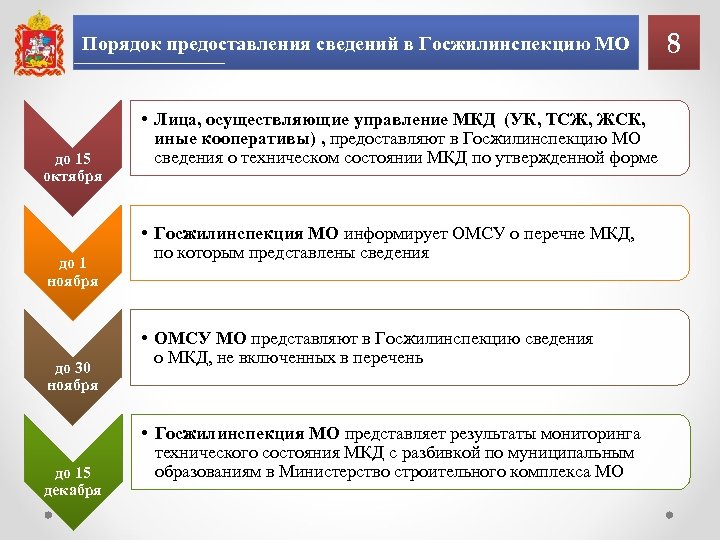 Порядок предоставления сведений в Госжилинспекцию МО

8

до 15 октября

• Лица, осуществляющие управление МКД (УК, ТСЖ, ЖСК, иные кооперативы) , предоставляют в Госжилинспекцию МО сведения о техническом состоянии МКД по утвержденной форме

до 1 ноября

• Госжилинспекция МО информирует ОМСУ о перечне МКД, по которым представлены сведения

до 30 ноября

• ОМСУ МО представляют в Госжилинспекцию сведения о МКД, не включенных в перечень

до 15 декабря

• Госжилинспекция МО представляет результаты мониторинга технического состояния МКД с разбивкой по муниципальным образованиям в Министерство строительного комплекса МО